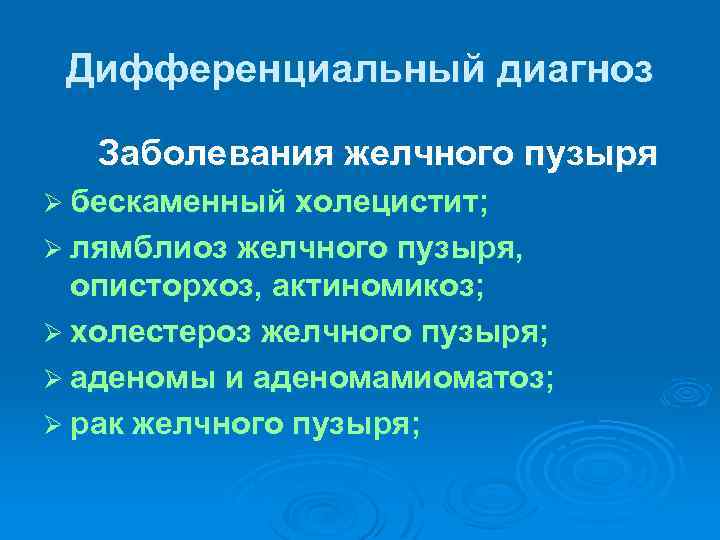 Дифференциальный диагноз

Заболевания желчного пузыря

➢ бескаменный холецистит;

➢ лямблиоз желчного пузыря, описторхоз, актиномикоз;

➢ холестероз желчного пузыря;

➢ аденомы и аденомамиоматоз;

➢ рак желчного пузыря;